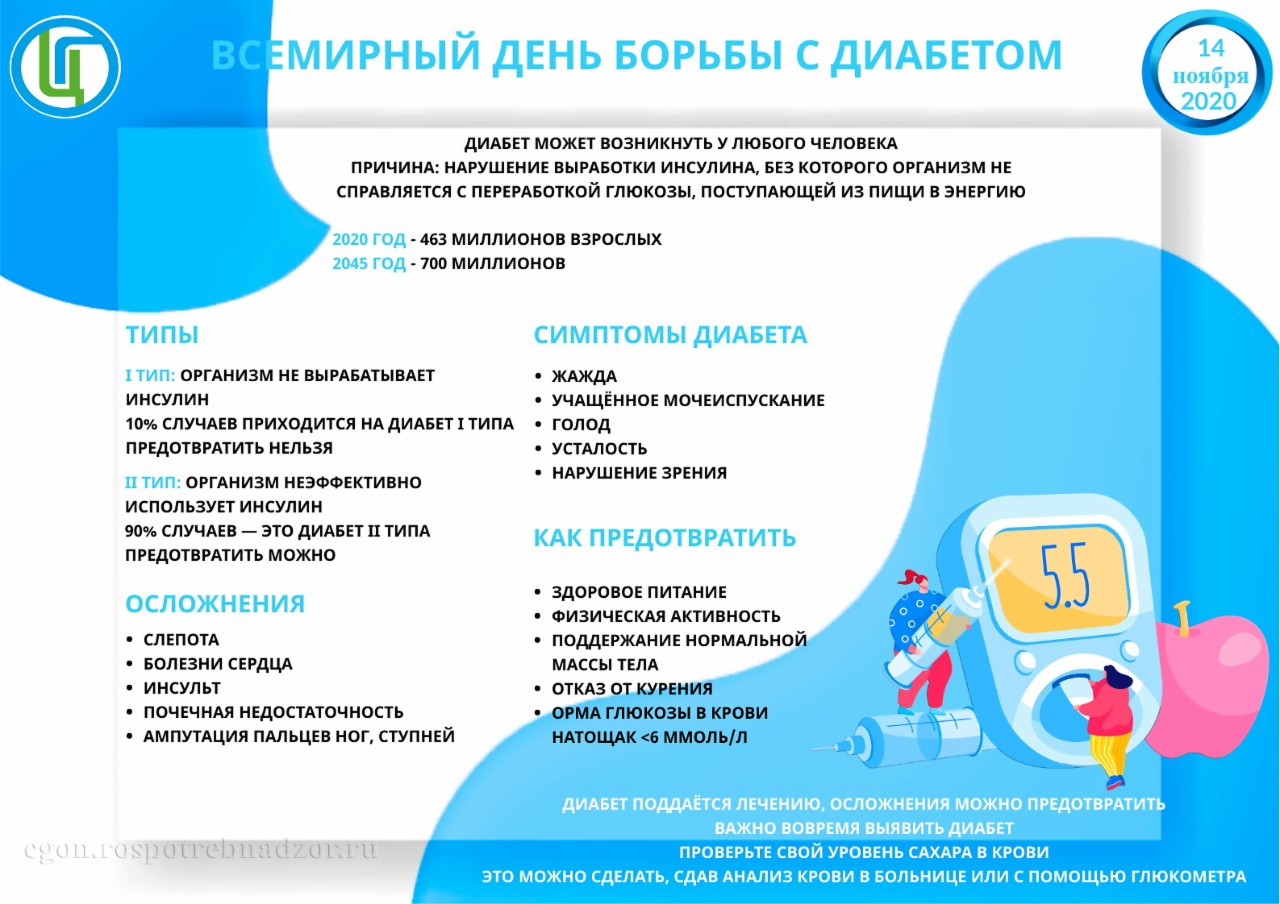 ВСЕМИРНЫЙ ДЕНЬ БОРЬБЫ С ДИАБЕТОМ

14 ноября 2020

ДИАБЕТ МОЖЕТ ВОЗНИКНУТЬ У ЛЮБОГО ЧЕЛОВЕКА
ПРИЧИНА: НАРУШЕНИЕ ВЫРАБОТКИ ИНСУЛИНА, БЕЗ КОТОРОГО ОРГАНИЗМ НЕ СПРАВЛЯЕТСЯ С ПЕРЕРАБОТКОЙ ГЛЮКОЗЫ, ПОСТУПАЮЩЕЙ ИЗ ПИЩИ В ЭНЕРГИЮ

2020 ГОД - 463 МИЛЛИОНОВ ВЗРОСЛЫХ
2045 ГОД - 700 МИЛЛИОНОВ

ТИПЫ

I ТИП: ОРГАНИЗМ НЕ ВЫРАБАТЫВАЕТ ИНСУЛИН
10% СЛУЧАЕВ ПРИХОДИТСЯ НА ДИАБЕТ I ТИПА
ПРЕДОТВРАТИТЬ НЕЛЬЗЯ

II ТИП: ОРГАНИЗМ НЕЭФФЕКТИВНО ИСПОЛЬЗУЕТ ИНСУЛИН
90% СЛУЧАЕВ — ЭТО ДИАБЕТ II ТИПА
ПРЕДОТВРАТИТЬ МОЖНО

ОСЛОЖНЕНИЯ

• СЛЕПОТА
• БОЛЕЗНИ СЕРДЦА
• ИНСУЛЬТ
• ПОЧЕЧНАЯ НЕДОСТАТОЧНОСТЬ
• АМПУТАЦИЯ ПАЛЬЦЕВ НОГ, СТУПНЕЙ

СИМПТОМЫ ДИАБЕТА

• ЖАЖДА
• УЧАЩЁННОЕ МОЧЕИСПУСКАНИЕ
• ГОЛОД
• УСТАЛОСТЬ
• НАРУШЕНИЕ ЗРЕНИЯ

КАК ПРЕДОТВРАТИТЬ

• ЗДОРОВОЕ ПИТАНИЕ
• ФИЗИЧЕСКАЯ АКТИВНОСТЬ
• ПОДДЕРЖАНИЕ НОРМАЛЬНОЙ МАССЫ ТЕЛА
• ОТКАЗ ОТ КУРЕНИЯ
• ОРМА ГЛЮКОЗЫ В КРОВИ НАТОЩАК <6 ММОЛЬ/Л

5.5

ДИАБЕТ ПОДДАЁТСЯ ЛЕЧЕНИЮ, ОСЛОЖНЕНИЯ МОЖНО ПРЕДОТВРАТИТЬ
ВАЖНО ВОВРЕМЯ ВЫЯВИТЬ ДИАБЕТ
ПРОВЕРЬТЕ СВОЙ УРОВЕНЬ САХАРА В КРОВИ
ЭТО МОЖНО СДЕЛАТЬ, СДАВ АНАЛИЗ КРОВИ В БОЛЬНИЦЕ ИЛИ С ПОМОЩЬЮ ГЛЮКОМЕТРА

cgon.rospotrebnadzor.ru